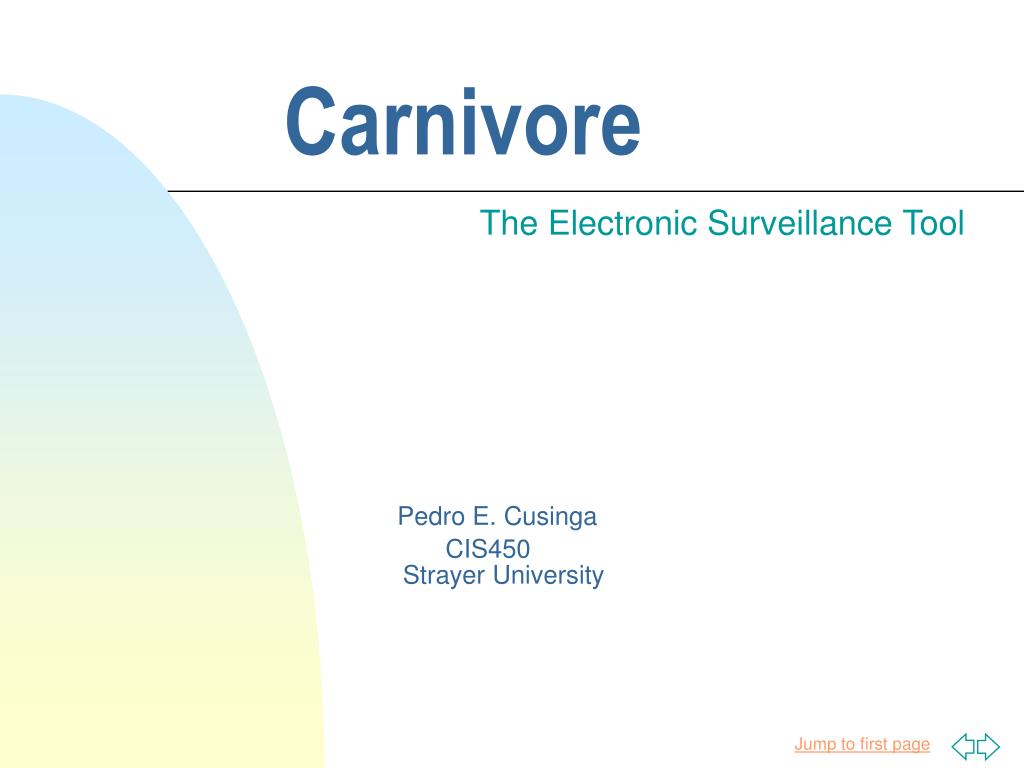 Carnivore

The Electronic Surveillance Tool

Pedro E. Cusinga
CIS450
Strayer University

Jump to first page